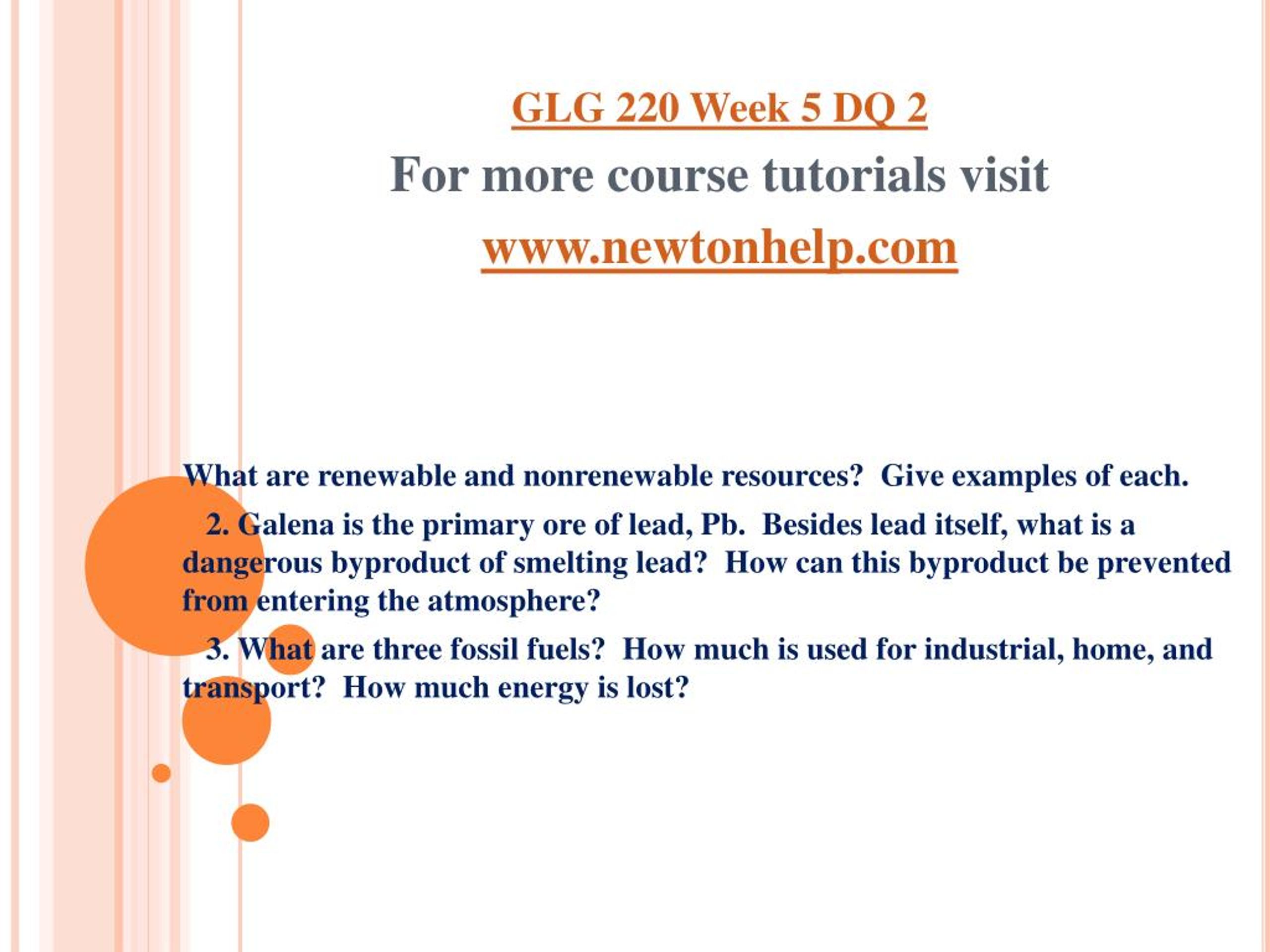 GLG 220 Week 5 DQ 2

For more course tutorials visit

www.newtonhelp.com

What are renewable and nonrenewable resources?  Give examples of each.

2. Galena is the primary ore of lead, Pb.  Besides lead itself, what is a dangerous byproduct of smelting lead?  How can this byproduct be prevented from entering the atmosphere?

3. What are three fossil fuels?  How much is used for industrial, home, and transport?  How much energy is lost?